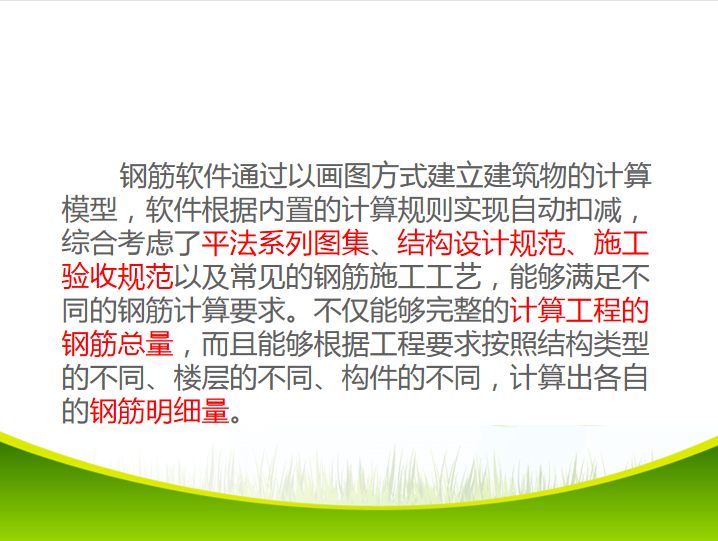 钢筋软件通过以画图方式建立建筑物的计算模型，软件根据内置的计算规则实现自动扣减，综合考虑了平法系列图集、结构设计规范、施工验收规范以及常见的钢筋施工工艺，能够满足不同的钢筋计算要求。不仅能够完整的计算工程的钢筋总量，而且能够根据工程要求按照结构类型的不同、楼层的不同、构件的不同，计算出各自的钢筋明细量。